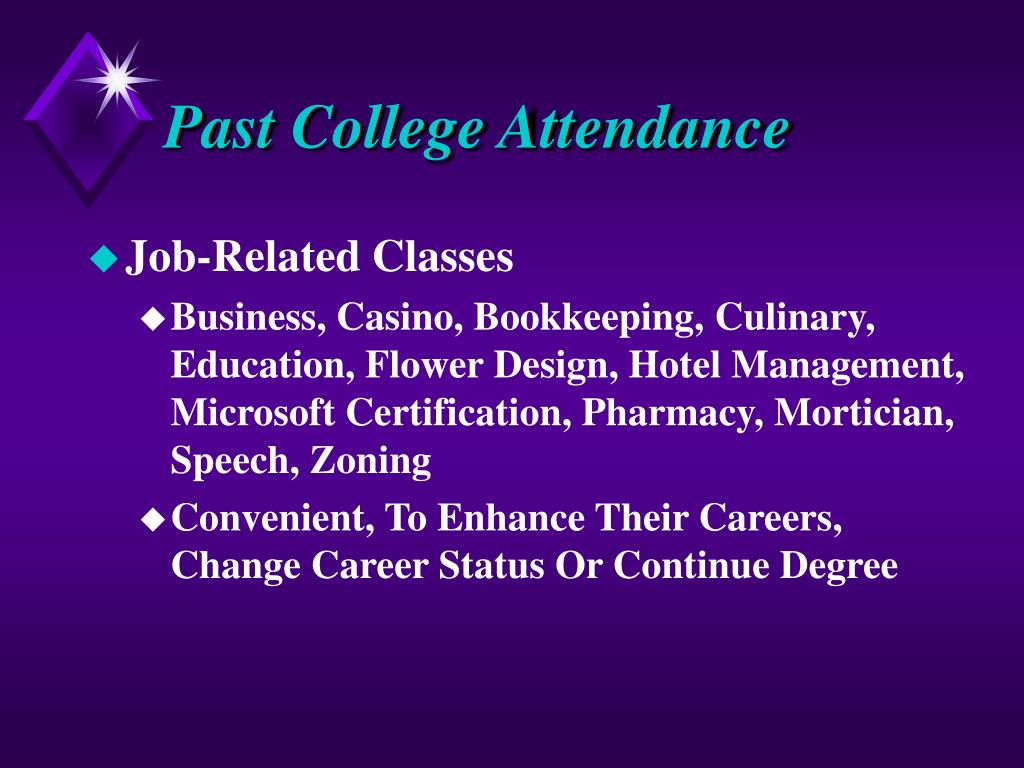 Past College Attendance

Job-Related Classes

Business, Casino, Bookkeeping, Culinary, Education, Flower Design, Hotel Management, Microsoft Certification, Pharmacy, Mortician, Speech, Zoning

Convenient, To Enhance Their Careers, Change Career Status Or Continue Degree